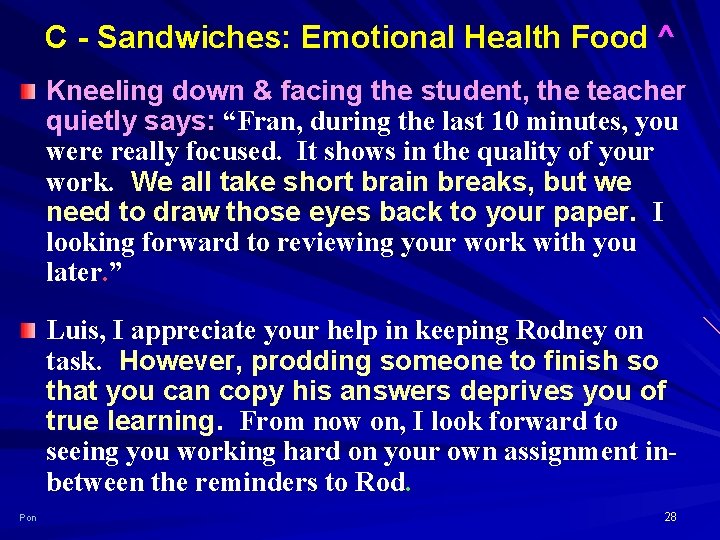 C - Sandwiches: Emotional Health Food ^

Kneeling down & facing the student, the teacher quietly says: “Fran, during the last 10 minutes, you were really focused. It shows in the quality of your work. We all take short brain breaks, but we need to draw those eyes back to your paper. I looking forward to reviewing your work with you later.”

Luis, I appreciate your help in keeping Rodney on task. However, prodding someone to finish so that you can copy his answers deprives you of true learning. From now on, I look forward to seeing you working hard on your own assignment in-between the reminders to Rod.

Pon

28